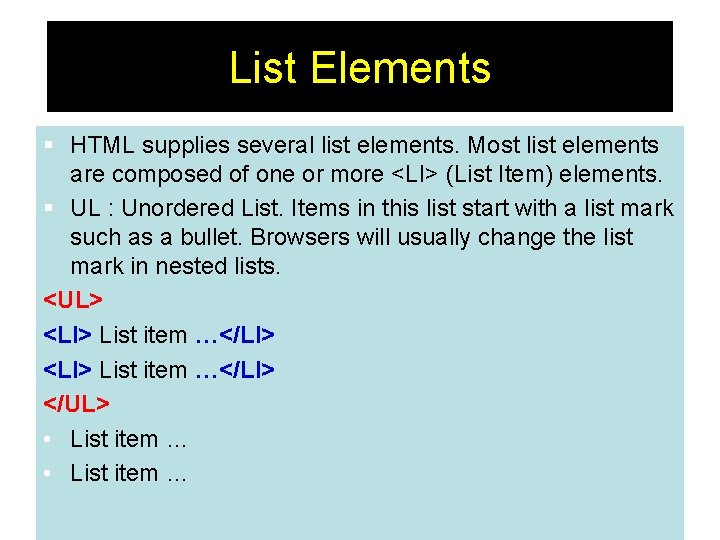 List Elements

▪ HTML supplies several list elements. Most list elements are composed of one or more <LI> (List Item) elements.

▪ UL : Unordered List. Items in this list start with a list mark such as a bullet. Browsers will usually change the list mark in nested lists.

<UL>

<LI> List item …</LI>

<LI> List item …</LI>

</UL>

• List item …

• List item …